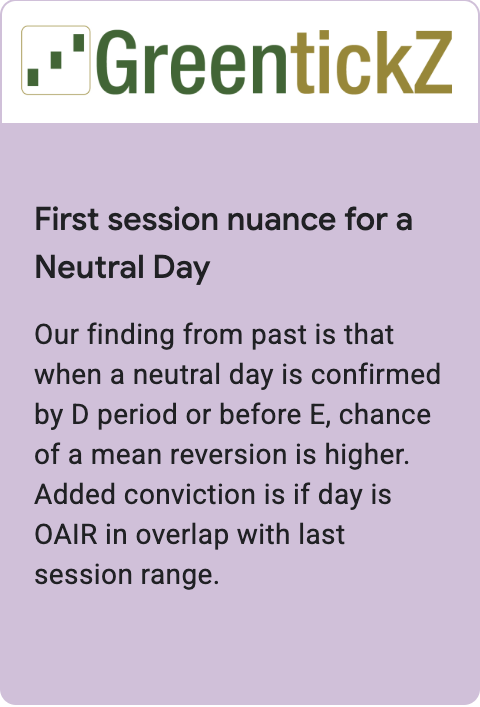 GreentickZ

First session nuance for a Neutral Day

Our finding from past is that when a neutral day is confirmed by D period or before E, chance of a mean reversion is higher. Added conviction is if day is OAIR in overlap with last session range.